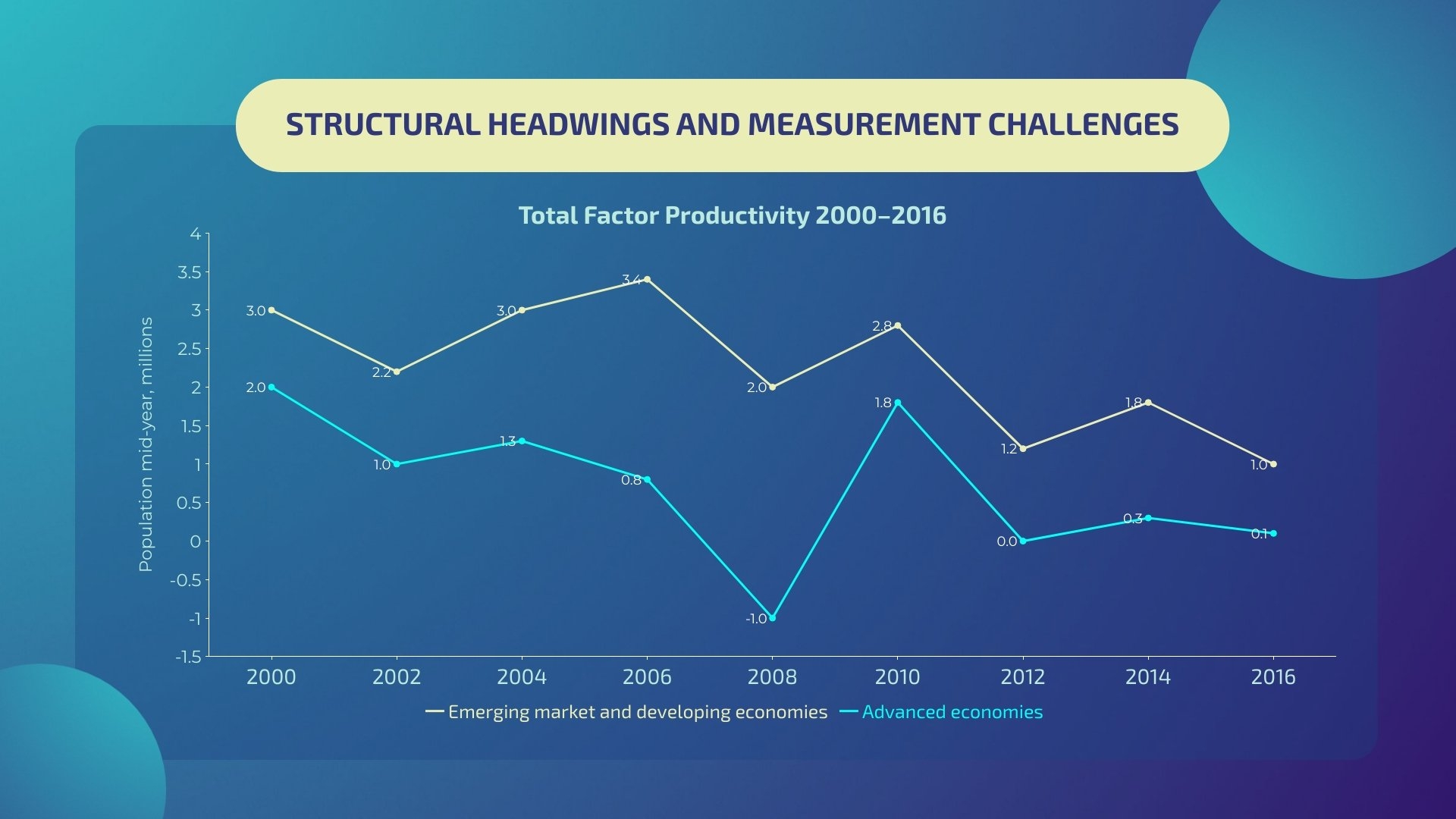 STRUCTURAL HEADWINGS AND MEASUREMENT CHALLENGES

Total Factor Productivity 2000–2016

Population mid-year, millions

4
3.5
3
2.5
2
1.5
1
0.5
0
-0.5
-1
-1.5

3.0
2.2
3.0
3.4
2.0
2.8
1.2
1.8
1.0

2.0
1.0
1.3
0.8
-1.0
1.8
0.0
0.3
0.1

2000
2002
2004
2006
2008
2010
2012
2014
2016

Emerging market and developing economies
Advanced economies